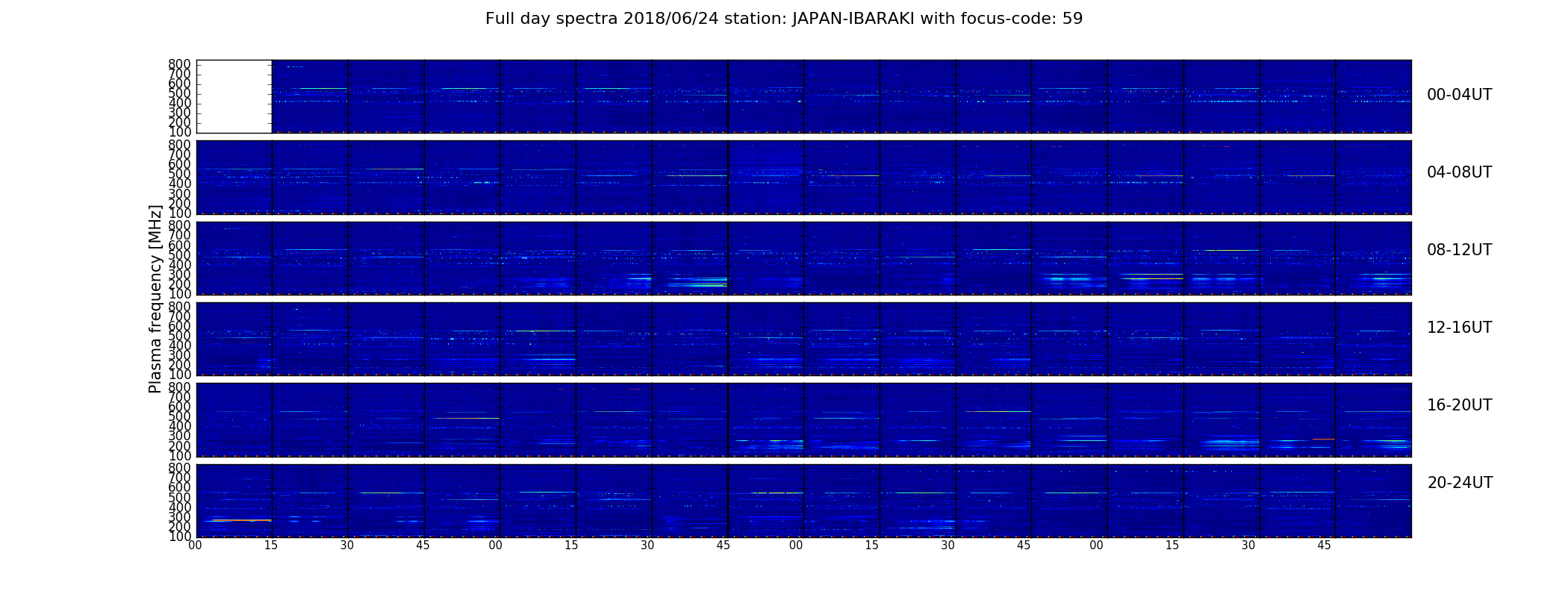 Full day spectra 2018/06/24 station: JAPAN-IBARAKI with focus-code: 59

Plasma frequency [MHz]

800
700
600
500
400
300
200
100

00-04UT

800
700
600
500
400
300
200
100

04-08UT

800
700
600
500
400
300
200
100

08-12UT

800
700
600
500
400
300
200
100

12-16UT

800
700
600
500
400
300
200
100

16-20UT

800
700
600
500
400
300
200
100

20-24UT

00 15 30 45 00 15 30 45 00 15 30 45 00 15 30 45